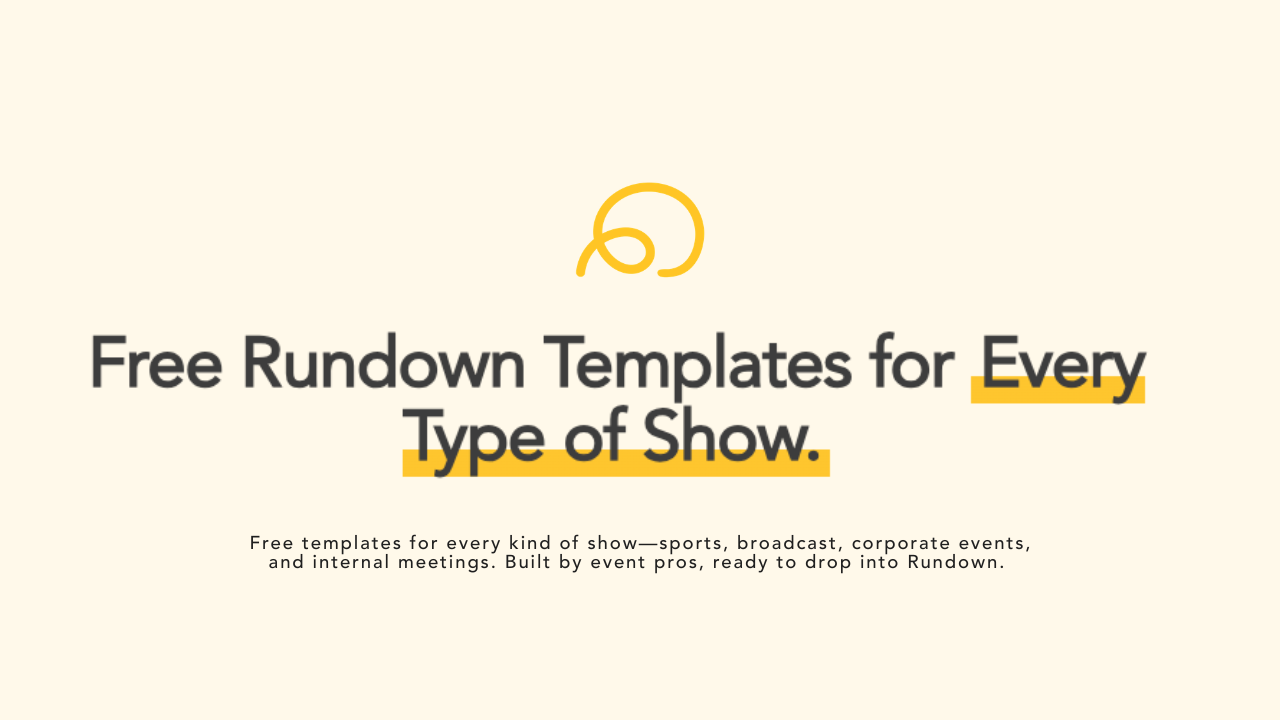 Free Rundown Templates for Every Type of Show.

Free templates for every kind of show—sports, broadcast, corporate events, and internal meetings. Built by event pros, ready to drop into Rundown.